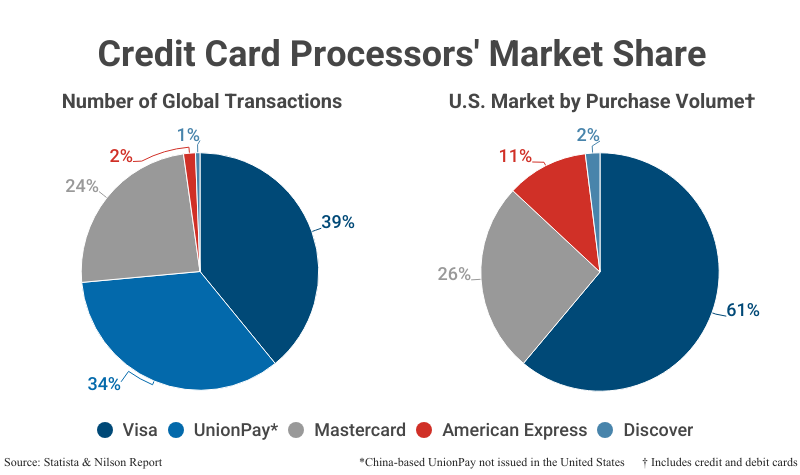 Credit Card Processors' Market Share

Number of Global Transactions

1%
2%
24%
39%
34%

U.S. Market by Purchase Volume†

2%
11%
26%
61%

Visa UnionPay* Mastercard American Express Discover

Source: Statista & Nilson Report

*China-based UnionPay not issued in the United States † Includes credit and debit cards